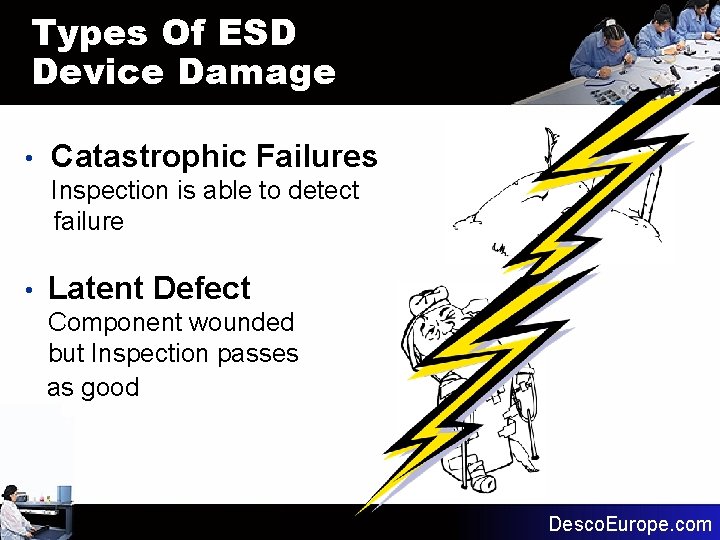 Types Of ESD Device Damage

• Catastrophic Failures
Inspection is able to detect failure

• Latent Defect
Component wounded but Inspection passes as good

DescoEurope.com